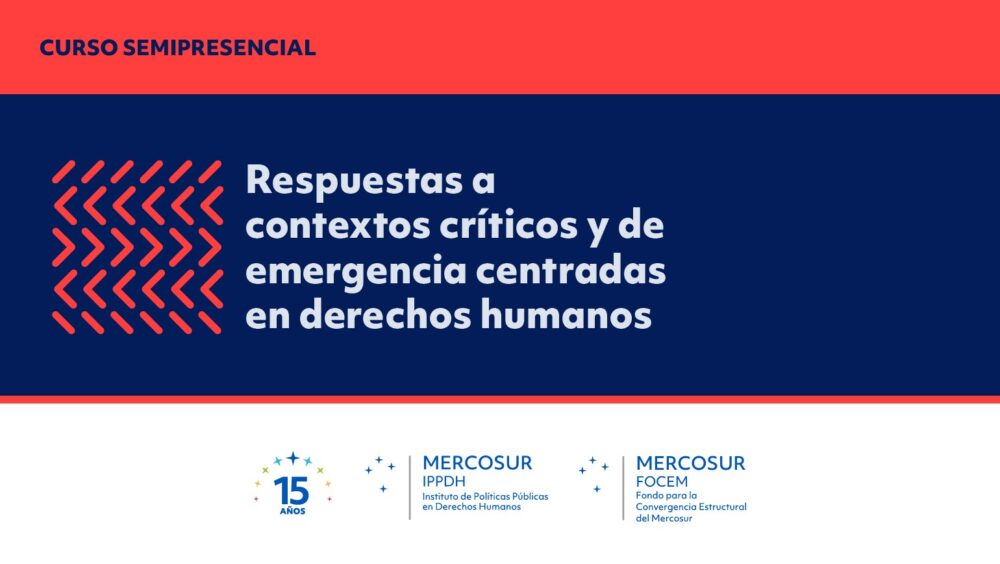 CURSO SEMIPRESENCIAL

Respuestas a contextos críticos y de emergencia centradas en derechos humanos

15 AÑOS

MERCOSUR
IPPDH
Instituto de Políticas Públicas en Derechos Humanos

MERCOSUR
FOCEM
Fondo para la Convergencia Estructural del Mercosur